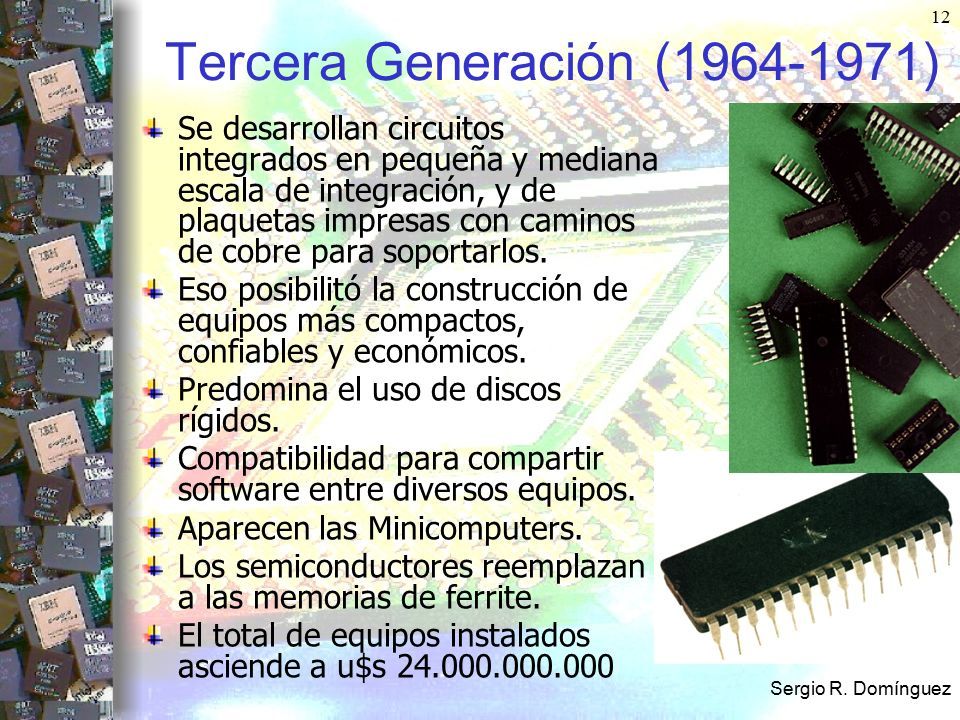 12

Tercera Generación (1964-1971)

Se desarrollan circuitos integrados en pequeña y mediana escala de integración, y de plaquetas impresas con caminos de cobre para soportarlos.

Eso posibilitó la construcción de equipos más compactos, confiables y económicos.

Predomina el uso de discos rígidos.

Compatibilidad para compartir software entre diversos equipos.

Aparecen las Minicomputers.

Los semiconductores reemplazan a las memorias de ferrite.

El total de equipos instalados asciende a u$s 24.000.000.000

Sergio R. Domínguez